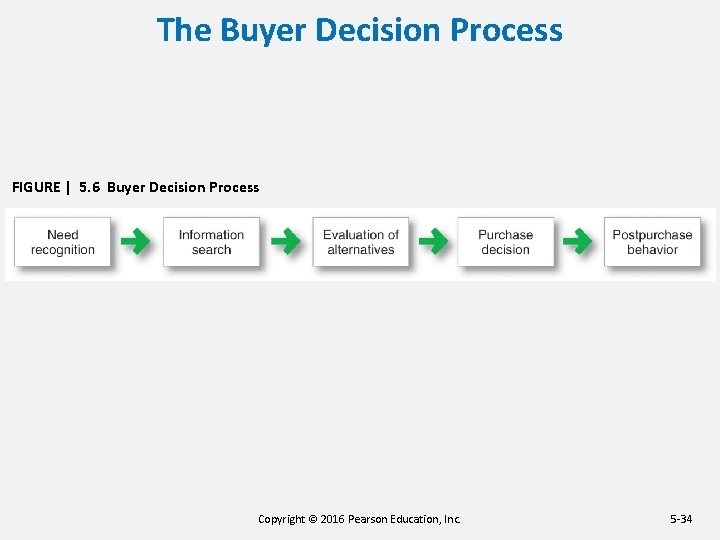 The Buyer Decision Process

FIGURE | 5.6 Buyer Decision Process

Need recognition

Information search

Evaluation of alternatives

Purchase decision

Postpurchase behavior

Copyright © 2016 Pearson Education, Inc.

5-34